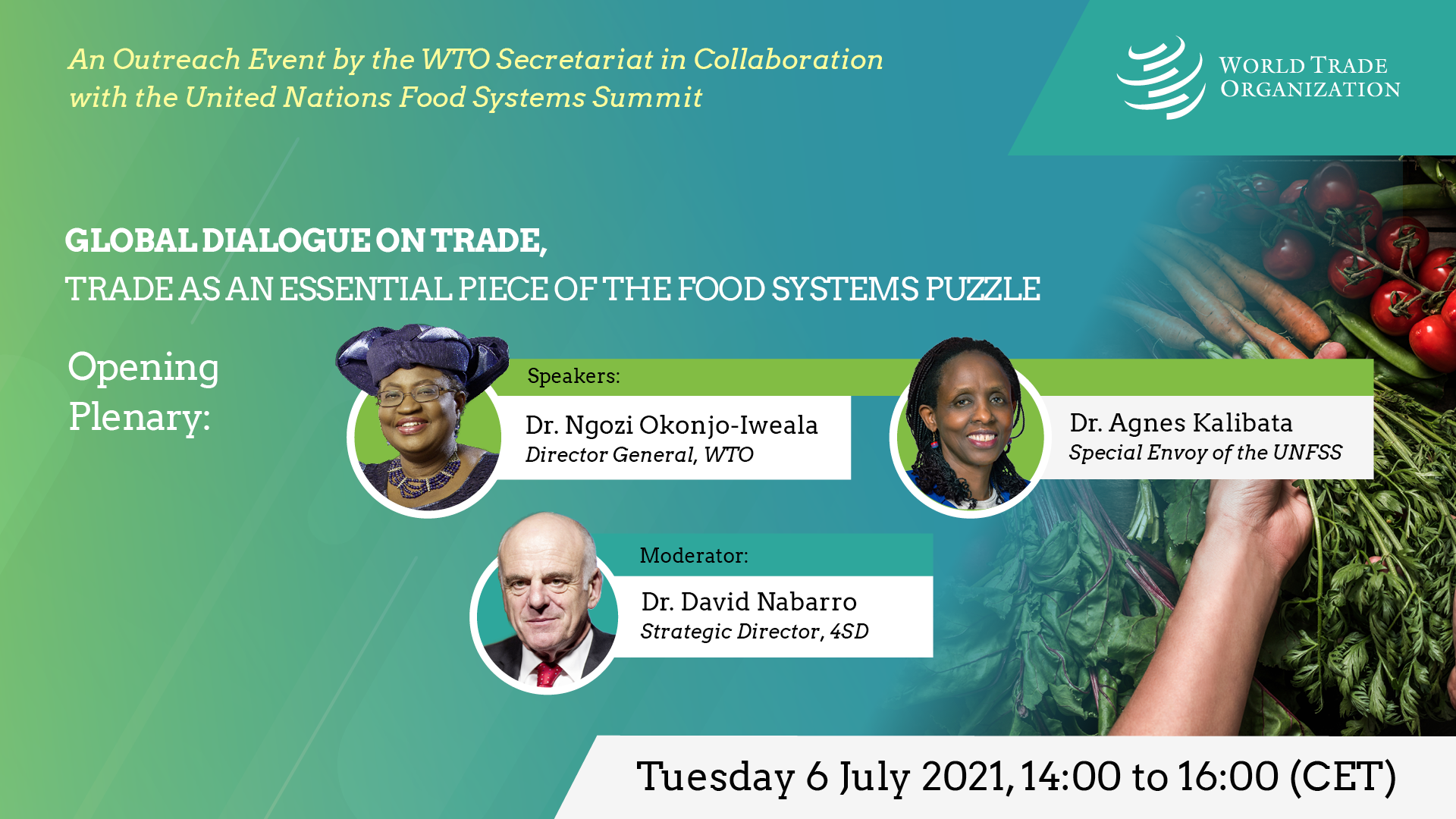 An Outreach Event by the WTO Secretariat in Collaboration with the United Nations Food Systems Summit

WORLD TRADE ORGANIZATION

GLOBAL DIALOGUE ON TRADE,
TRADE AS AN ESSENTIAL PIECE OF THE FOOD SYSTEMS PUZZLE

Opening Plenary:

Speakers:

Dr. Ngozi Okonjo-Iweala
Director General, WTO

Dr. Agnes Kalibata
Special Envoy of the UNFSS

Moderator:

Dr. David Nabarro
Strategic Director, 4SD

Tuesday 6 July 2021, 14:00 to 16:00 (CET)